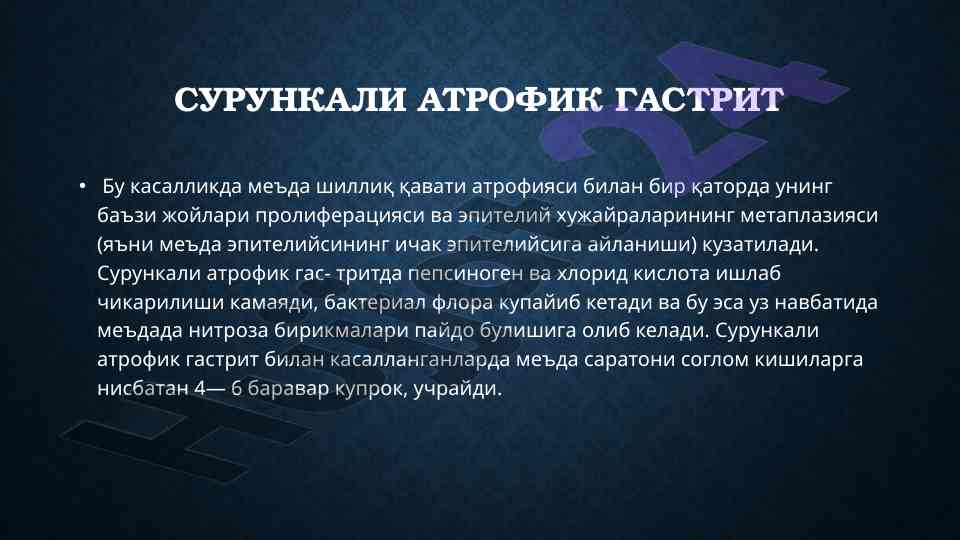 СУРУНКАЛИ АТРОФИК ГАСТРИТ

• Бу касалликда меъда шиллиқ қавати атрофияси билан бир қаторда унинг баъзи жойлари пролиферацияси ва эпителий хужайраларининг метаплазияси (яъни меъда эпителийсининг ичак эпителийсига айланиши) кузатилади. Сурункали атрофик гас- тритда пепсиноген ва хлорид кислота ишлаб чикарилиши камаяди, бактериал флора купайиб кетади ва бу эса уз навбатида меъдада нитроза бирикмалари пайдо булишига олиб келади. Сурункали атрофик гастрит билан касалланганларда меъда саратони соглом кишиларга нисбатан 4— 6 баравар купрок, учрайди.